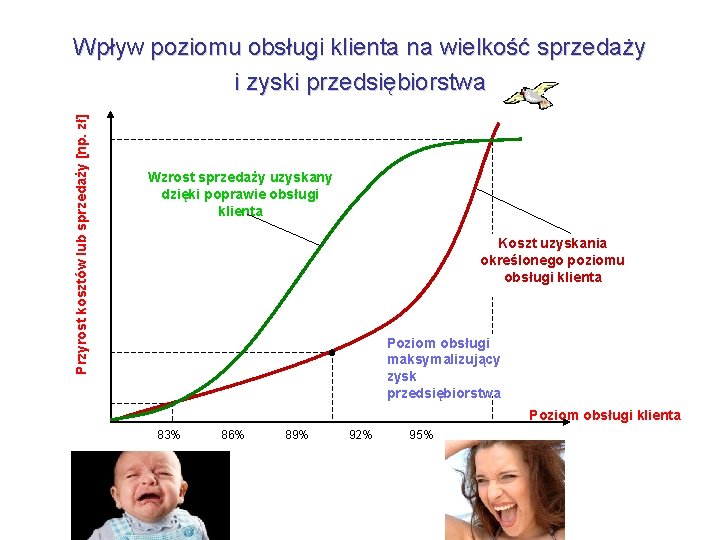 Wpływ poziomu obsługi klienta na wielkość sprzedaży i zyski przedsiębiorstwa

Przyrost kosztów lub sprzedaży [np. zł]

Wzrost sprzedaży uzyskany dzięki poprawie obsługi klienta

Koszt uzyskania określonego poziomu obsługi klienta

Poziom obsługi maksymalizujący zysk przedsiębiorstwa

Poziom obsługi klienta

83%
86%
89%
92%
95%